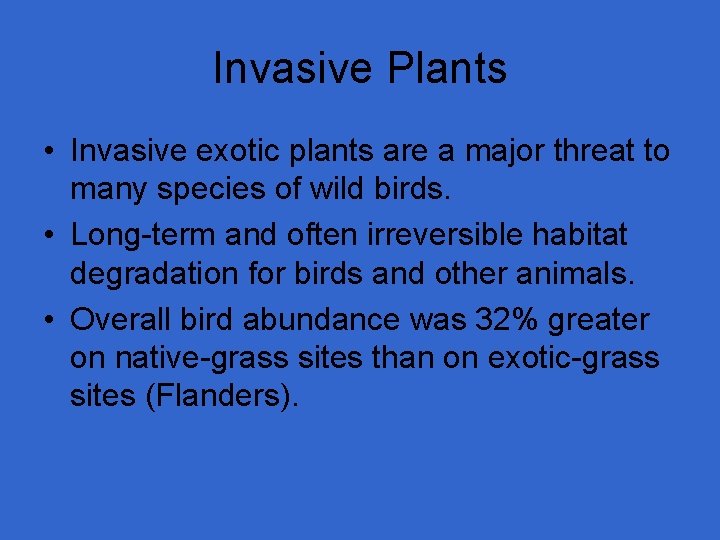 Invasive Plants

• Invasive exotic plants are a major threat to many species of wild birds.

• Long-term and often irreversible habitat degradation for birds and other animals.

• Overall bird abundance was 32% greater on native-grass sites than on exotic-grass sites (Flanders).